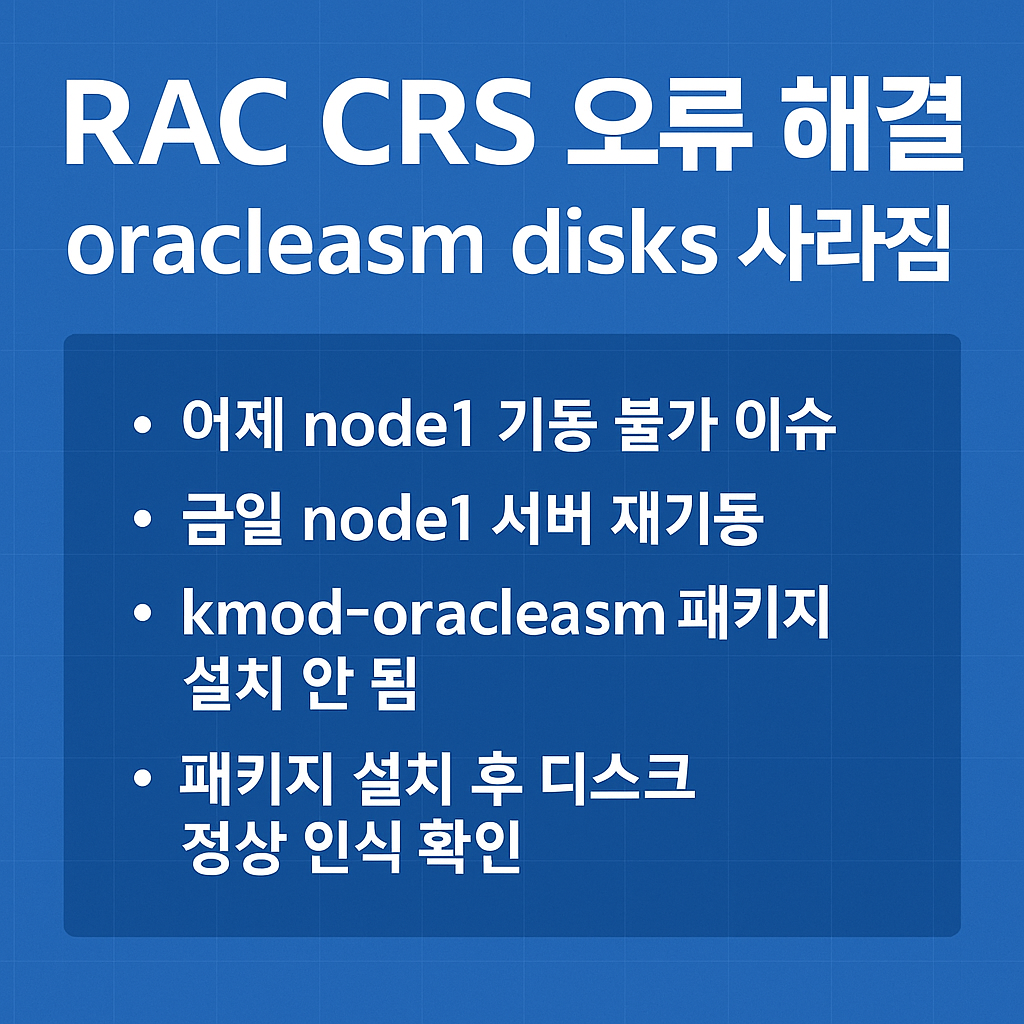 RAC CRS 오류 해결
oracleasm disks 사라짐

• 어제 node1 기동 불가 이슈
• 금일 node1 서버 재기동
• kmod-oracleasm 패키지 설치 안 됨
• 패키지 설치 후 디스크 정상 인식 확인